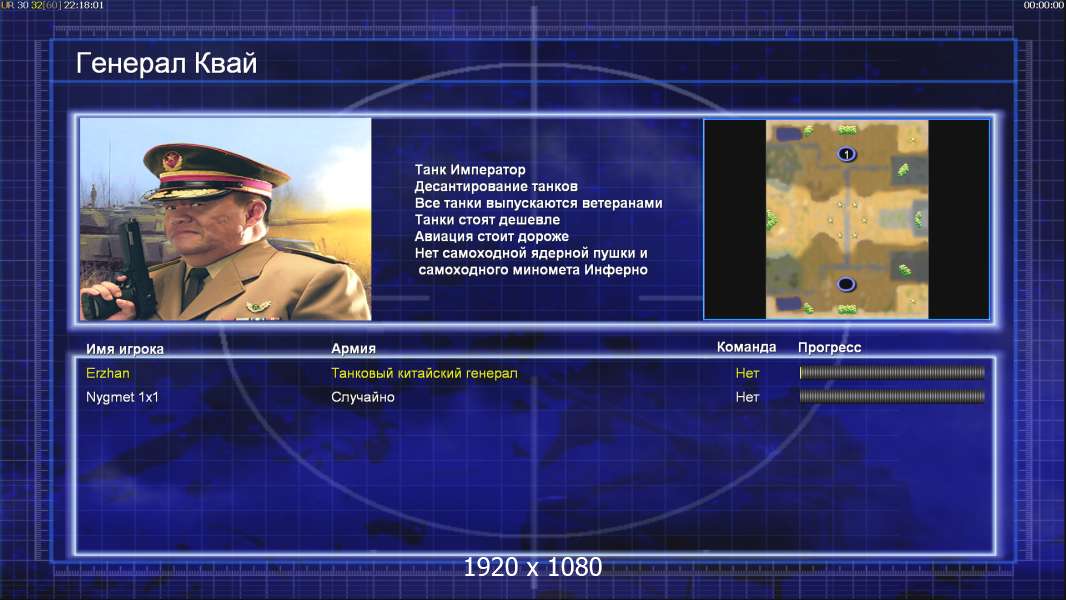 UR 30 32[60] 22:18:01

00:00:00

Генерал Квай

Танк Император
Десантирование танков
Все танки выпускаются ветеранами
Танки стоят дешевле
Авиация стоит дороже
Нет самоходной ядерной пушки и самоходного миномета Инферно

1

| Имя игрока | Армия | Команда | Прогресс |
|---|---|---|---|
| Erzhan | Танковый китайский генерал | Нет | |
| Nygmet 1x1 | Случайно | Нет | |

1920 x 1080